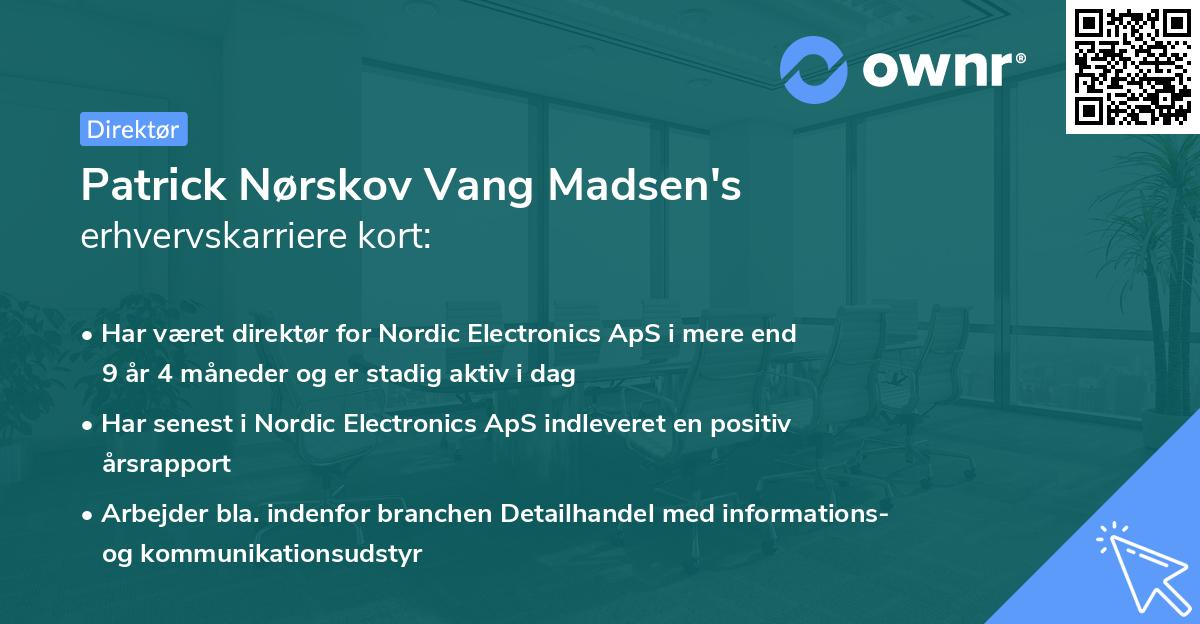 ownr®

Direktør

Patrick Nørskov Vang Madsen's
erhvervskarriere kort:

• Har været direktør for Nordic Electronics ApS i mere end 9 år 4 måneder og er stadig aktiv i dag

• Har senest i Nordic Electronics ApS indleveret en positiv årsrapport

• Arbejder bla. indenfor branchen Detailhandel med informations- og kommunikationsudstyr